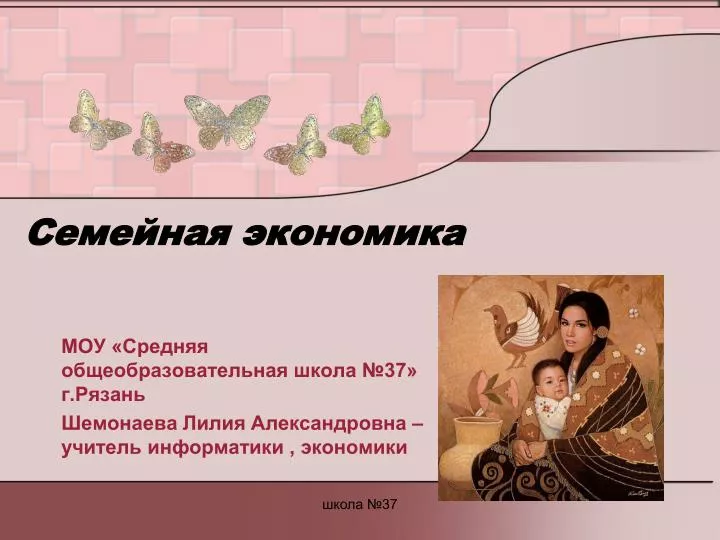 Семейная экономика

МОУ «Средняя общеобразовательная школа №37» г.Рязань

Шемонаева Лилия Александровна – учитель информатики , экономики

школа №37